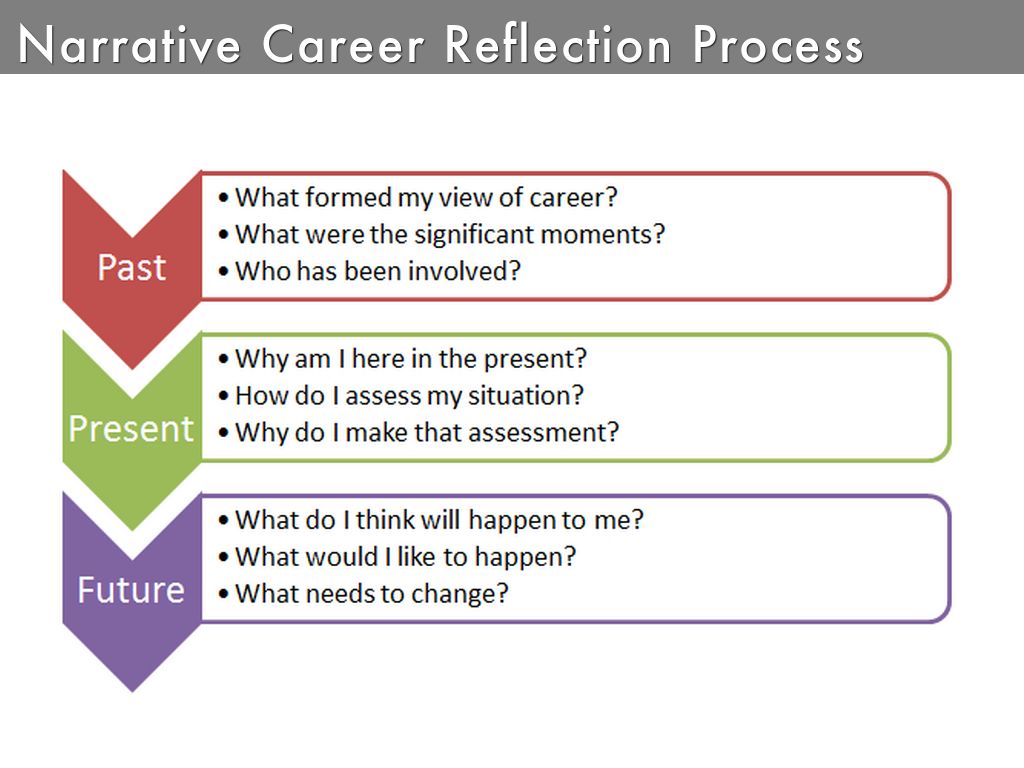 Narrative Career Reflection Process

Past
• What formed my view of career?
• What were the significant moments?
• Who has been involved?

Present
• Why am I here in the present?
• How do I assess my situation?
• Why do I make that assessment?

Future
• What do I think will happen to me?
• What would I like to happen?
• What needs to change?